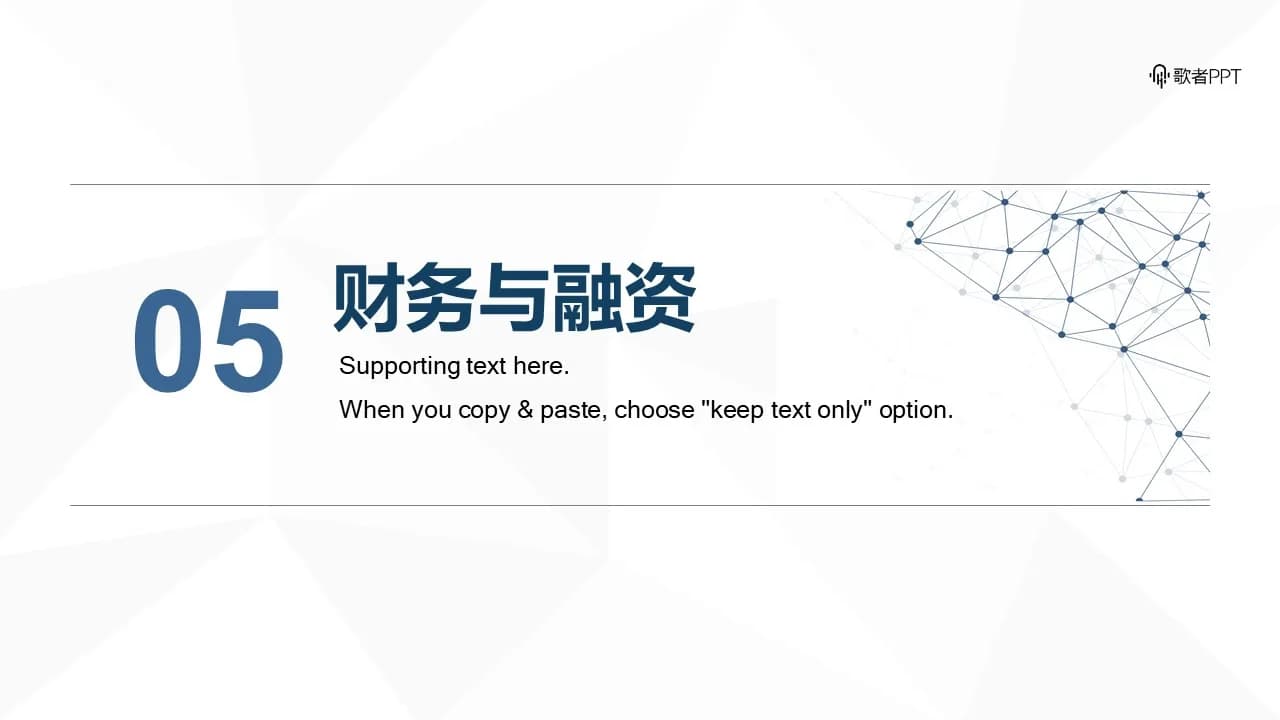 歌者PPT

05

财务与融资

Supporting text here.

When you copy & paste, choose "keep text only" option.